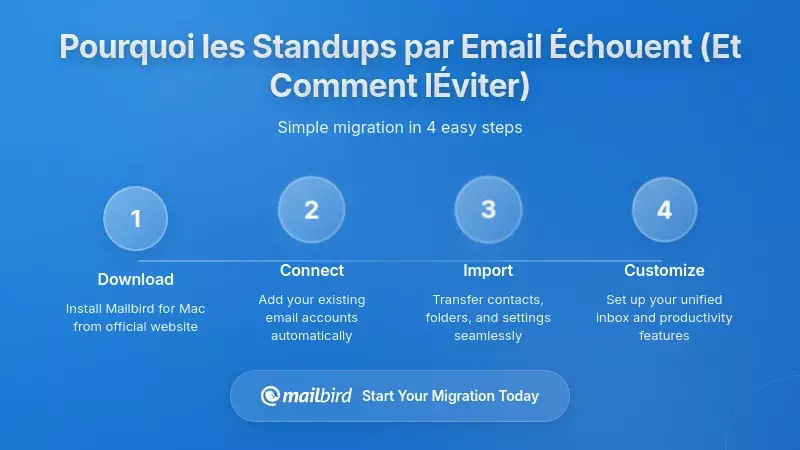 Pourquoi les Standups par Email Échouent (Et Comment lÉviter)

Simple migration in 4 easy steps

1
Download
Install Mailbird for Mac from official website

2
Connect
Add your existing email accounts automatically

3
Import
Transfer contacts, folders, and settings seamlessly

4
Customize
Set up your unified inbox and productivity features

mailbird Start Your Migration Today